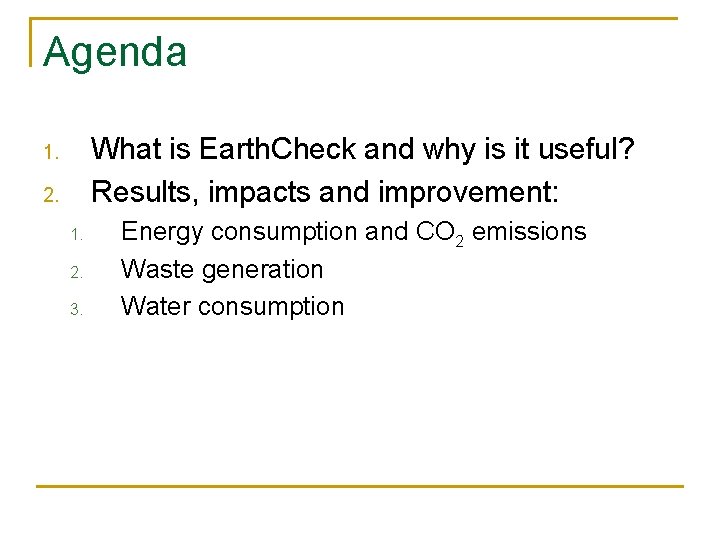 Agenda

1. What is EarthCheck and why is it useful?
2. Results, impacts and improvement:
   1. Energy consumption and $CO_2$ emissions
   2. Waste generation
   3. Water consumption